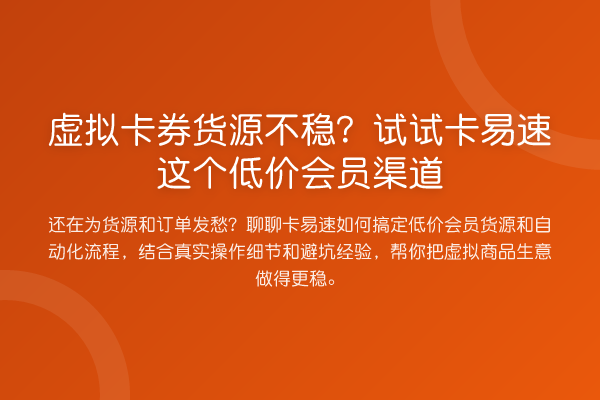 虚拟卡券货源不稳？试试卡易速这个低价会员渠道

还在为货源和订单发愁？聊聊卡易速如何搞定低价会员货源和自动化流程，结合真实操作细节和避坑经验，帮你把虚拟商品生意做得更稳。